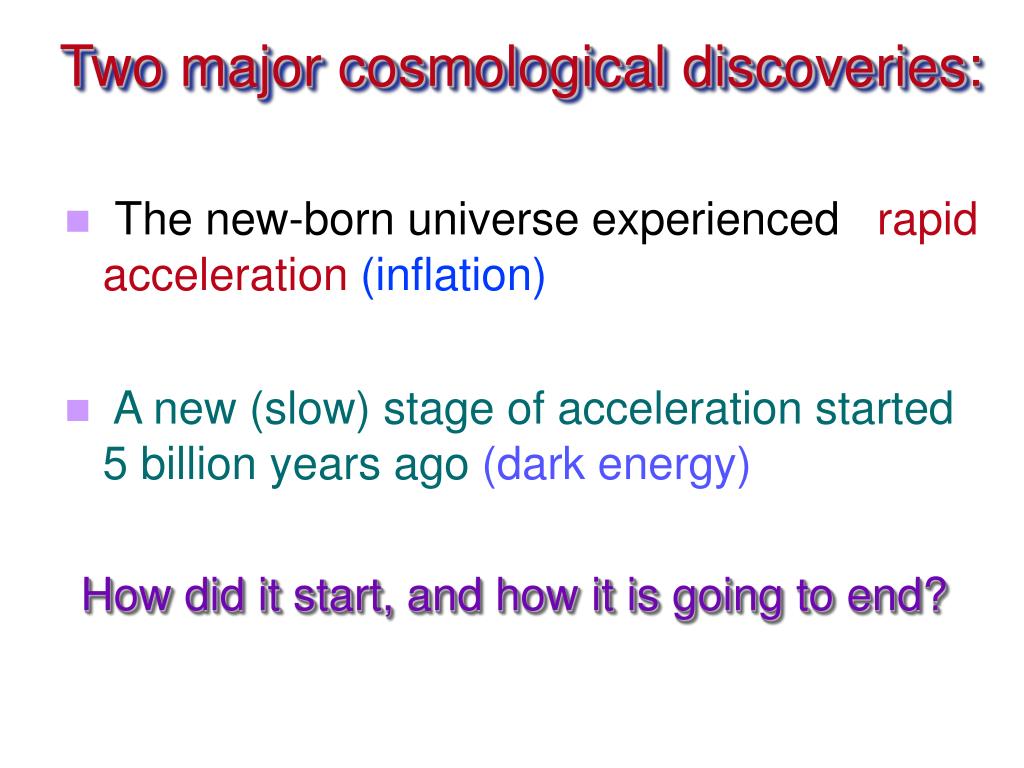 Two major cosmological discoveries:

The new-born universe experienced rapid acceleration (inflation)

A new (slow) stage of acceleration started 5 billion years ago (dark energy)

How did it start, and how it is going to end?